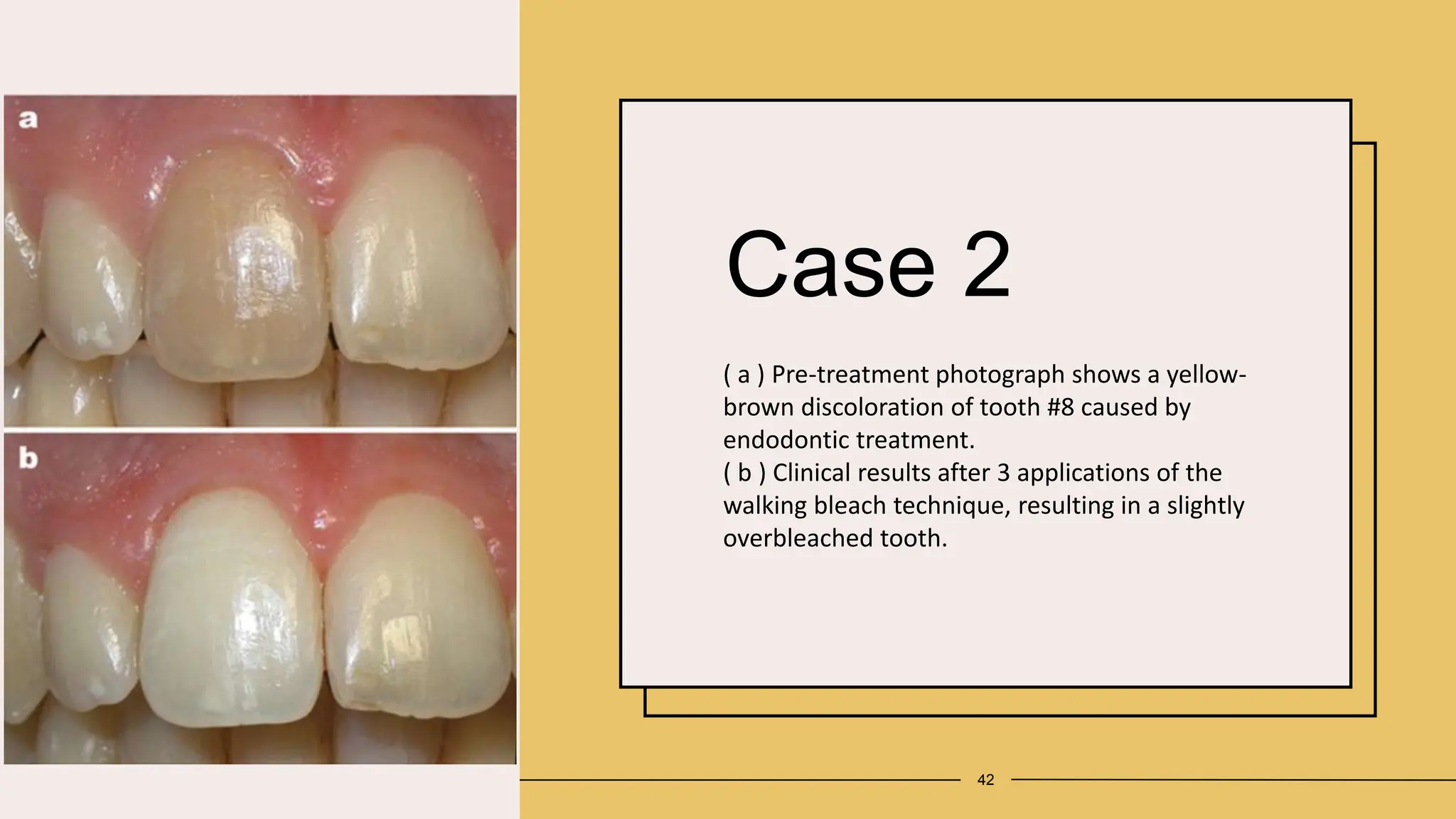 a

b

Case 2

( a ) Pre-treatment photograph shows a yellow-brown discoloration of tooth #8 caused by endodontic treatment.
( b ) Clinical results after 3 applications of the walking bleach technique, resulting in a slightly overbleached tooth.

42